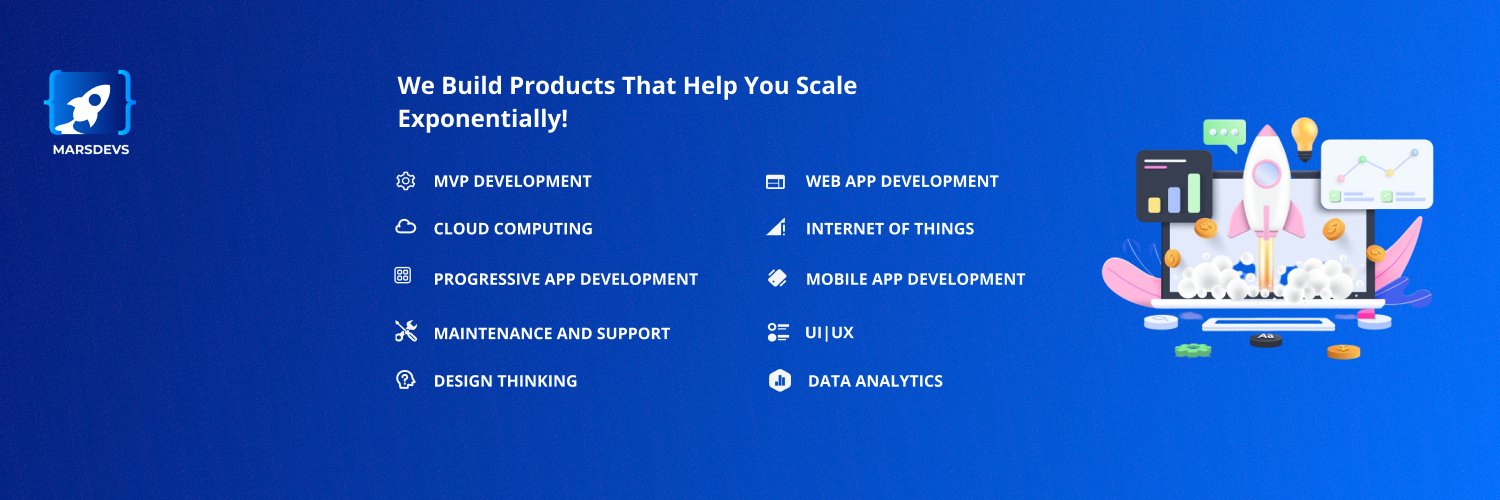 MARSDEVS

We Build Products That Help You Scale Exponentially!

MVP DEVELOPMENT
CLOUD COMPUTING
PROGRESSIVE APP DEVELOPMENT
MAINTENANCE AND SUPPORT
DESIGN THINKING

WEB APP DEVELOPMENT
INTERNET OF THINGS
MOBILE APP DEVELOPMENT
UI|UX
DATA ANALYTICS

Aa